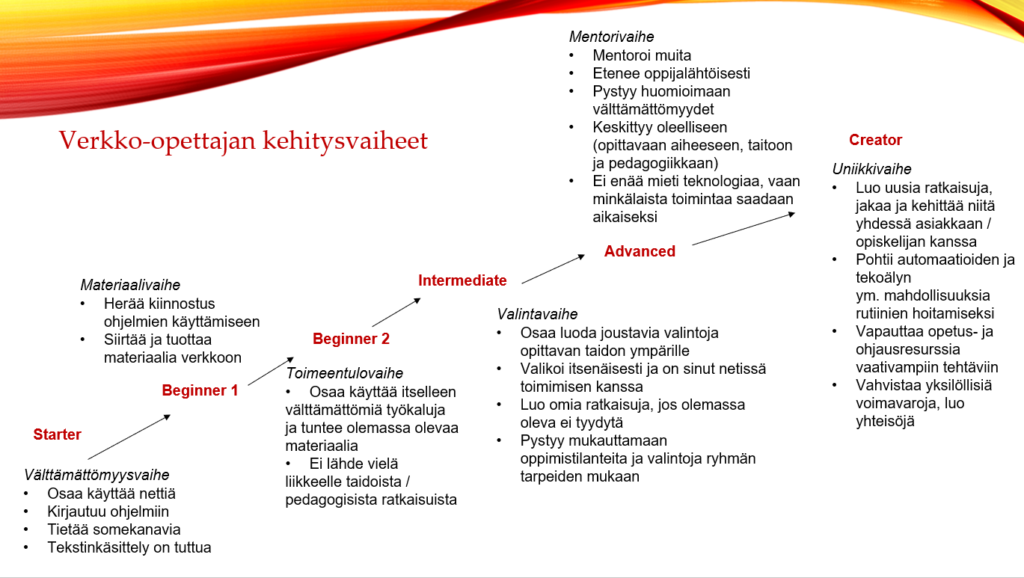 Verkko-opettajan kehitysvaiheet

Starter

Välttämättömyysvaihe
• Osaa käyttää nettiä
• Kirjautuu ohjelmiin
• Tietää somekanavia
• Tekstinkäsittely on tuttua

Beginner 1

Materiaalivaihe
• Herää kiinnostus ohjelmien käyttämiseen
• Siirtää ja tuottaa materiaalia verkkoon

Beginner 2

Toimeentulovaihe
• Osaa käyttää itselleen välttämättömiä työkaluja ja tuntee olemassa olevaa materiaalia
• Ei lähde vielä liikkeelle taidoista / pedagogisista ratkaisuista

Intermediate

Valintavaihe
• Osaa luoda joustavia valintoja opittavan taidon ympärille
• Valikoi itsenäisesti ja on sinut netissä toimimisen kanssa
• Luo omia ratkaisuja, jos olemassa oleva ei tyydytä
• Pystyy mukauttamaan oppimistilanteita ja valintoja ryhmän tarpeiden mukaan

Advanced

Mentorivaihe
• Mentoroi muita
• Etenee oppijalähtöisesti
• Pystyy huomioimaan välttämättömyydet
• Keskittyy oleelliseen (opittavaan aiheeseen, taitoon ja pedagogiikkaan)
• Ei enää mieti teknologiaa, vaan minkälaista toimintaa saadaan aikaiseksi

Creator

Uniikkivaihe
• Luo uusia ratkaisuja, jakaa ja kehittää niitä yhdessä asiakkaan / opiskelijan kanssa
• Pohtii automaatioiden ja tekoälyn ym. mahdollisuuksia rutiinien hoitamiseksi
• Vapauttaa opetus- ja ohjausresurssia vaativampiin tehtäviin
• Vahvistaa yksilöllisiä voimavaroja, luo yhteisöjä